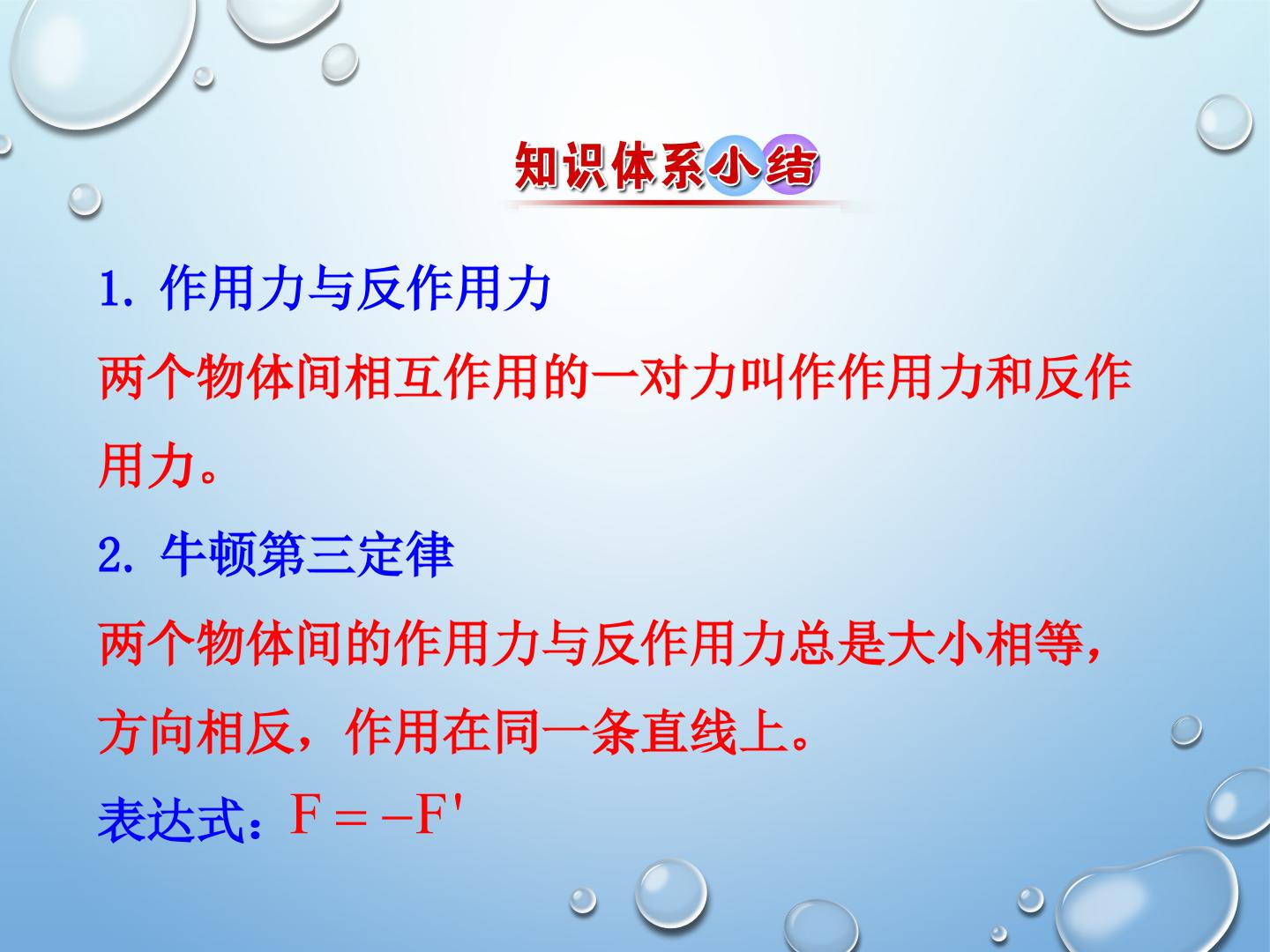 知识体系小结

1. 作用力与反作用力

两个物体间相互作用的一对力叫作作用力和反作用力。

2. 牛顿第三定律

两个物体间的作用力与反作用力总是大小相等，方向相反，作用在同一条直线上。

表达式：$F = -F'$